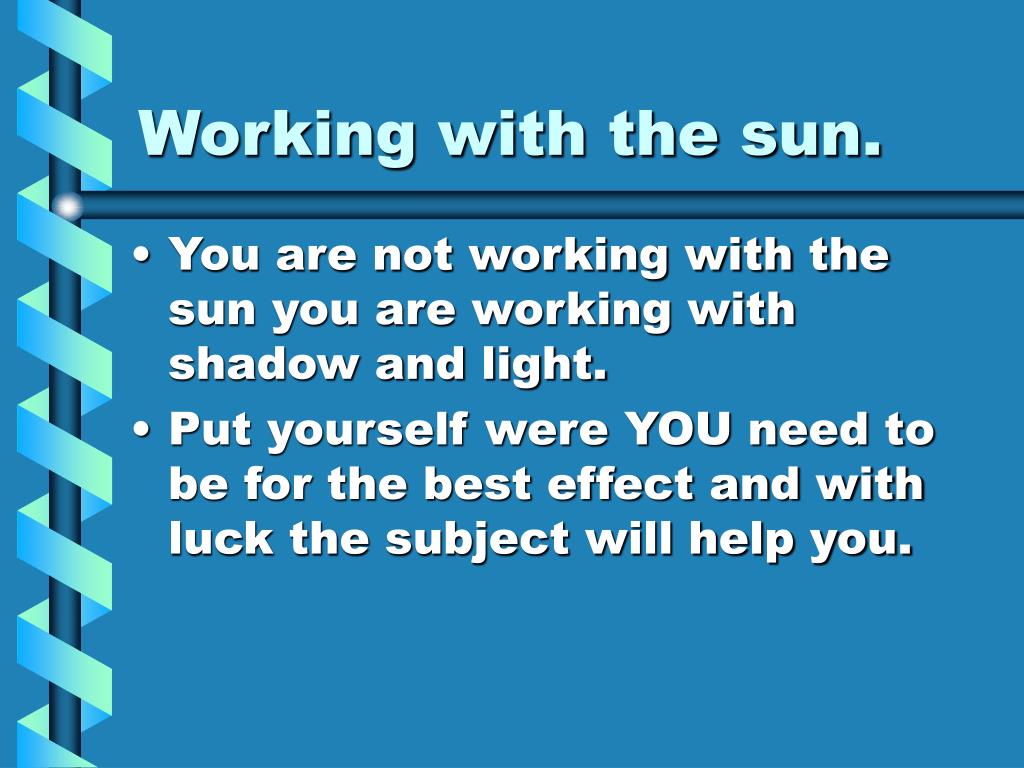 Working with the sun.

• You are not working with the sun you are working with shadow and light.
• Put yourself were YOU need to be for the best effect and with luck the subject will help you.